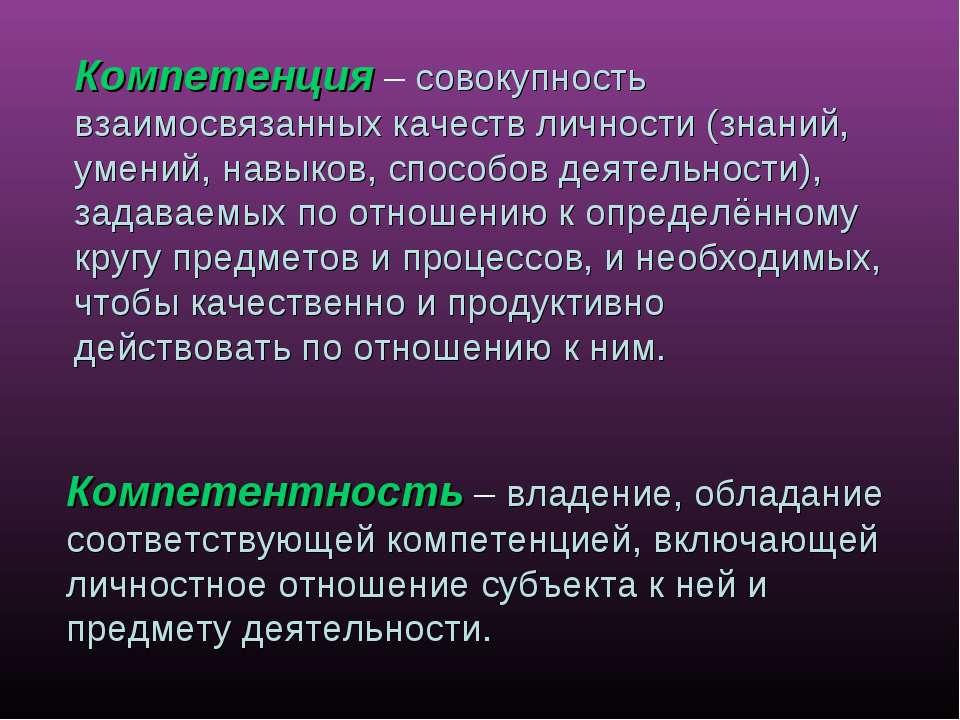 Компетенция – совокупность взаимосвязанных качеств личности (знаний, умений, навыков, способов деятельности), задаваемых по отношению к определённому кругу предметов и процессов, и необходимых, чтобы качественно и продуктивно действовать по отношению к ним.

Компетентность – владение, обладание соответствующей компетенцией, включающей личностное отношение субъекта к ней и предмету деятельности.